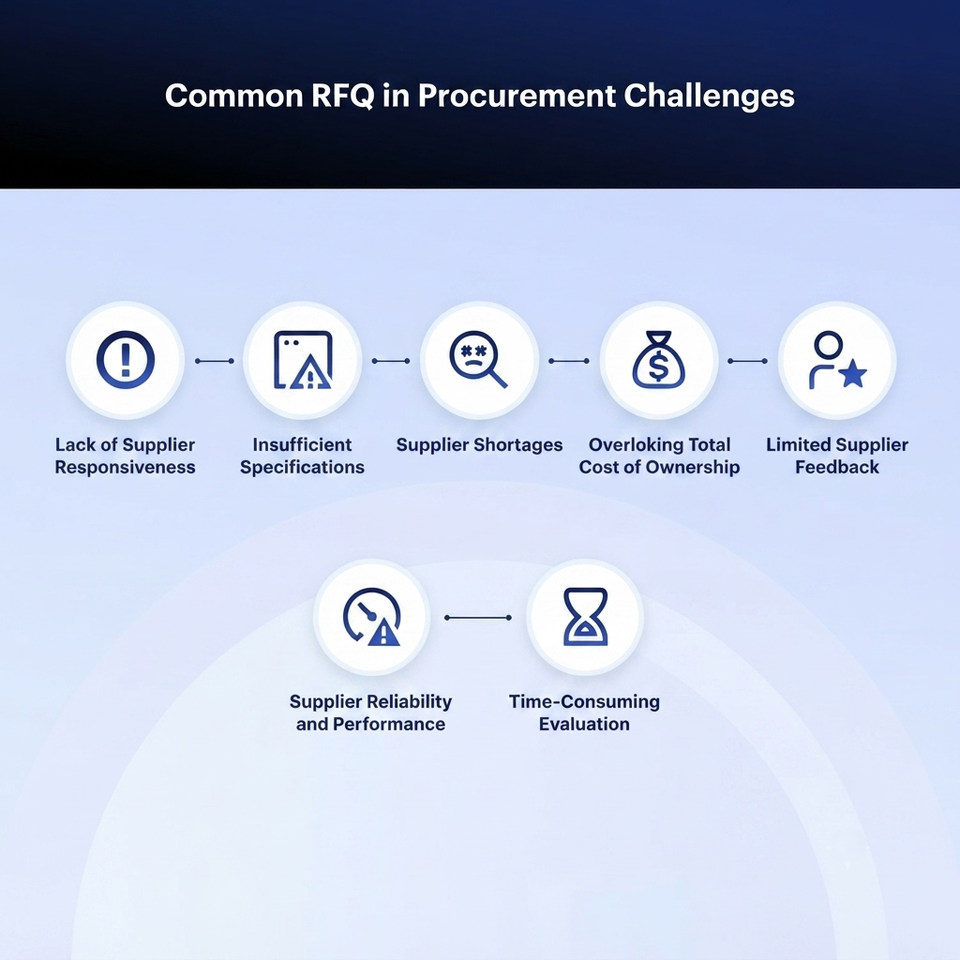 Common RFQ in Procurement Challenges

Lack of Supplier Responsiveness

Insufficient Specifications

Supplier Shortages

Overloking Total Cost of Ownership

Limited Supplier Feedback

Supplier Reliability and Performance

Time-Consuming Evaluation